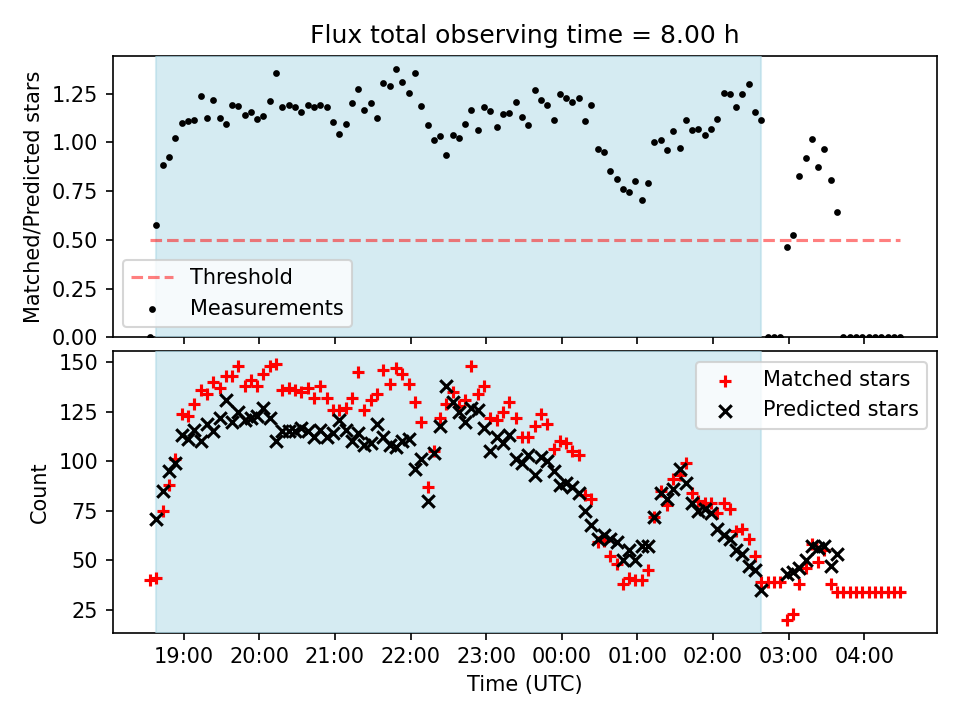 Flux total observing time = 8.00 h

Matched/Predicted stars

1.25
1.00
0.75
0.50
0.25
0.00

Threshold
Measurements

Count

150
125
100
75
50
25

Matched stars
Predicted stars

19:00 20:00 21:00 22:00 23:00 00:00 01:00 02:00 03:00 04:00

Time (UTC)